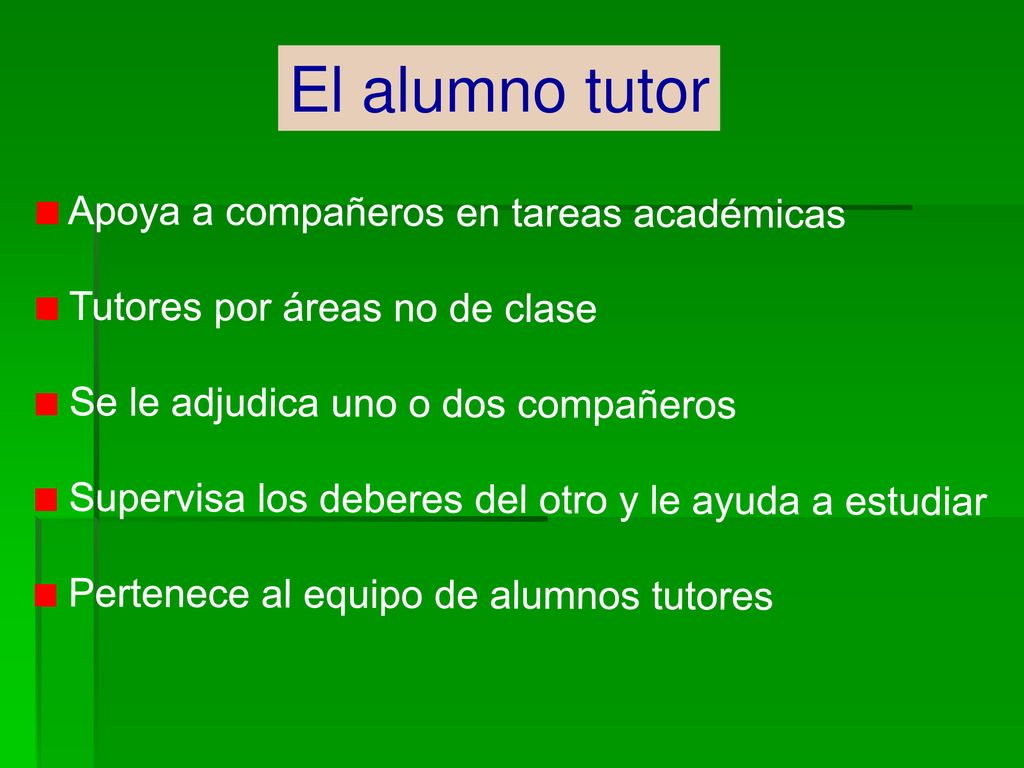 El alumno tutor

Apoya a compañeros en tareas académicas

Tutores por áreas no de clase

Se le adjudica uno o dos compañeros

Supervisa los deberes del otro y le ayuda a estudiar

Pertenece al equipo de alumnos tutores